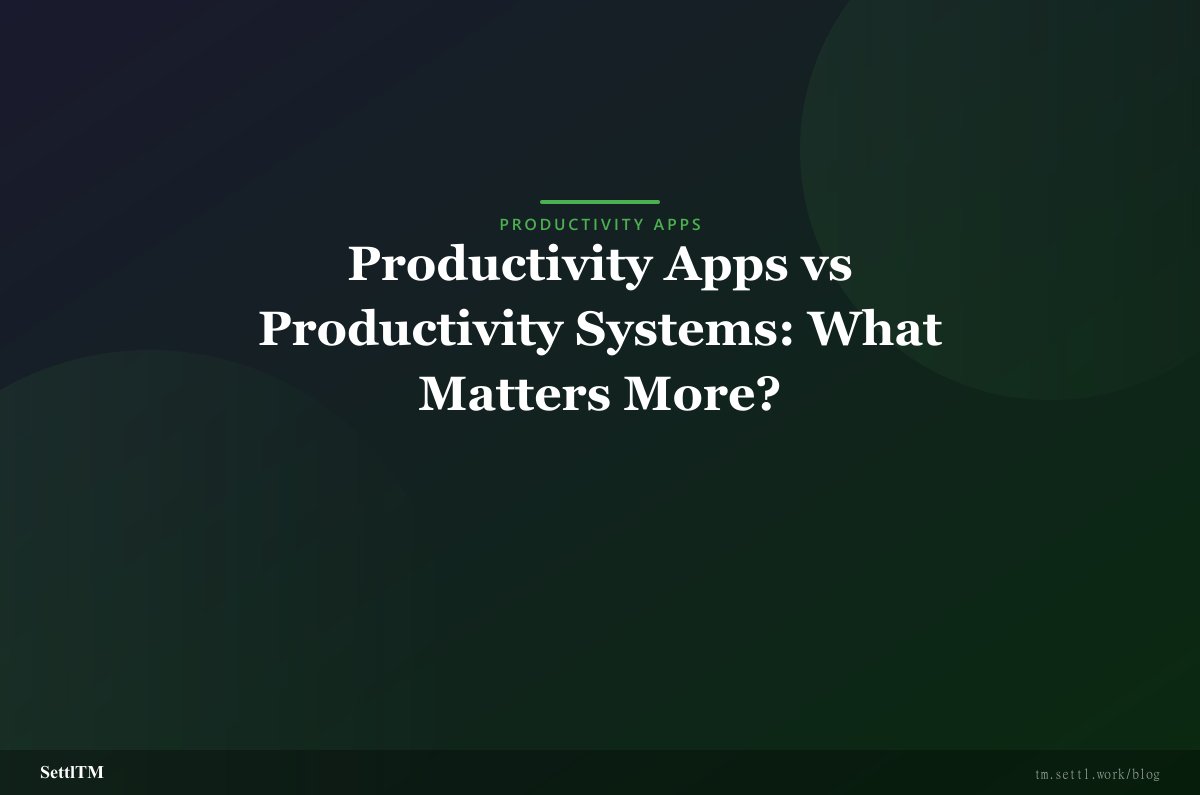 PRODUCTIVITY APPS

Productivity Apps vs Productivity Systems: What Matters More?

SettlTM

tm.settl.work/blog